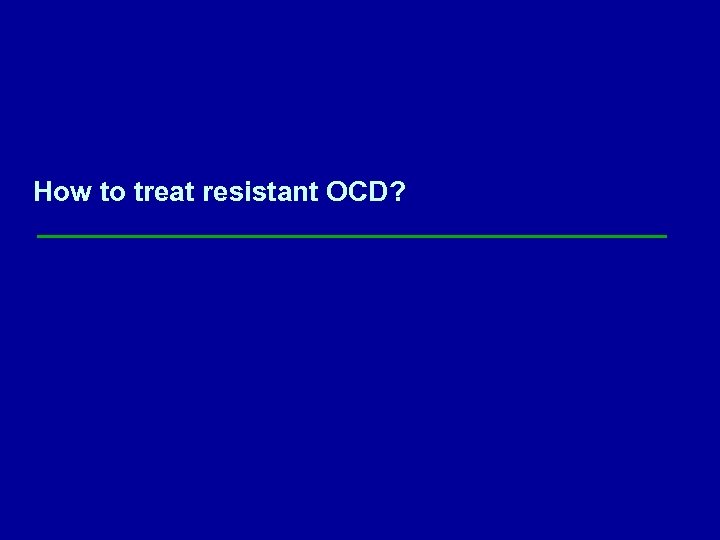 How to treat resistant OCD?